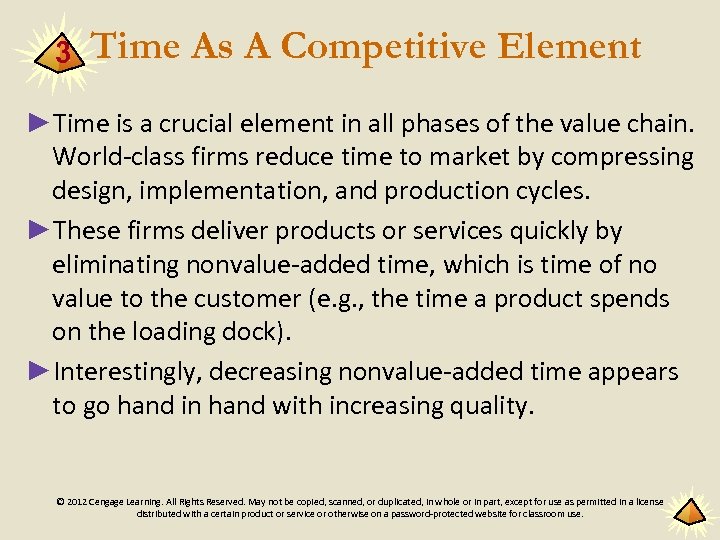 3 Time As A Competitive Element

►Time is a crucial element in all phases of the value chain. World-class firms reduce time to market by compressing design, implementation, and production cycles.

►These firms deliver products or services quickly by eliminating nonvalue-added time, which is time of no value to the customer (e.g., the time a product spends on the loading dock).

►Interestingly, decreasing nonvalue-added time appears to go hand in hand with increasing quality.

© 2012 Cengage Learning. All Rights Reserved. May not be copied, scanned, or duplicated, in whole or in part, except for use as permitted in a license distributed with a certain product or service or otherwise on a password-protected website for classroom use.